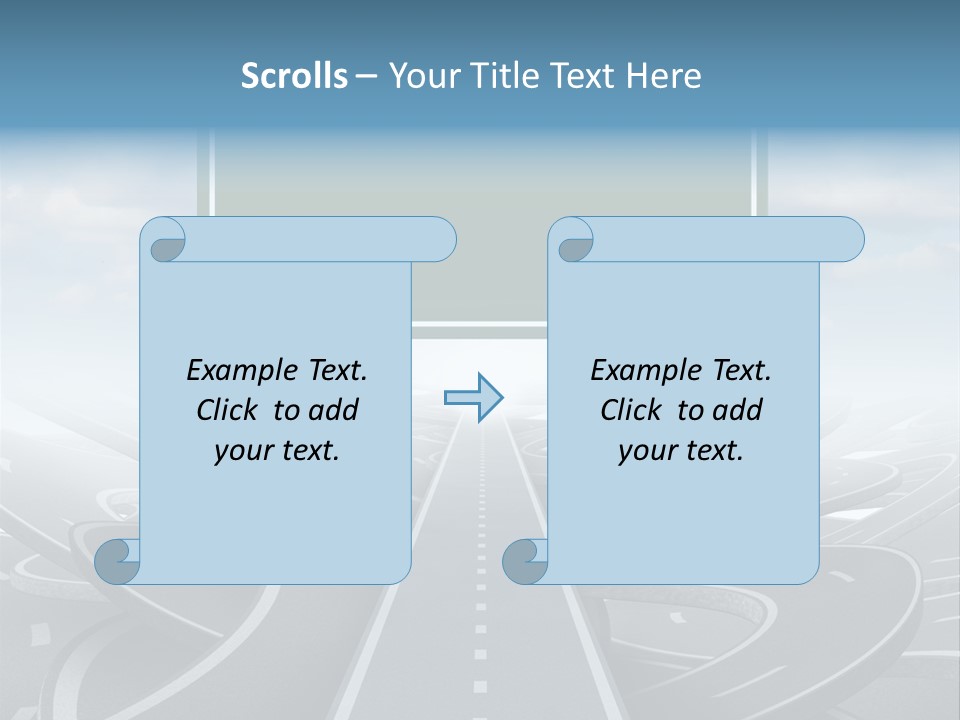 Scrolls – Your Title Text Here

Example Text. Click to add your text.

Example Text. Click to add your text.